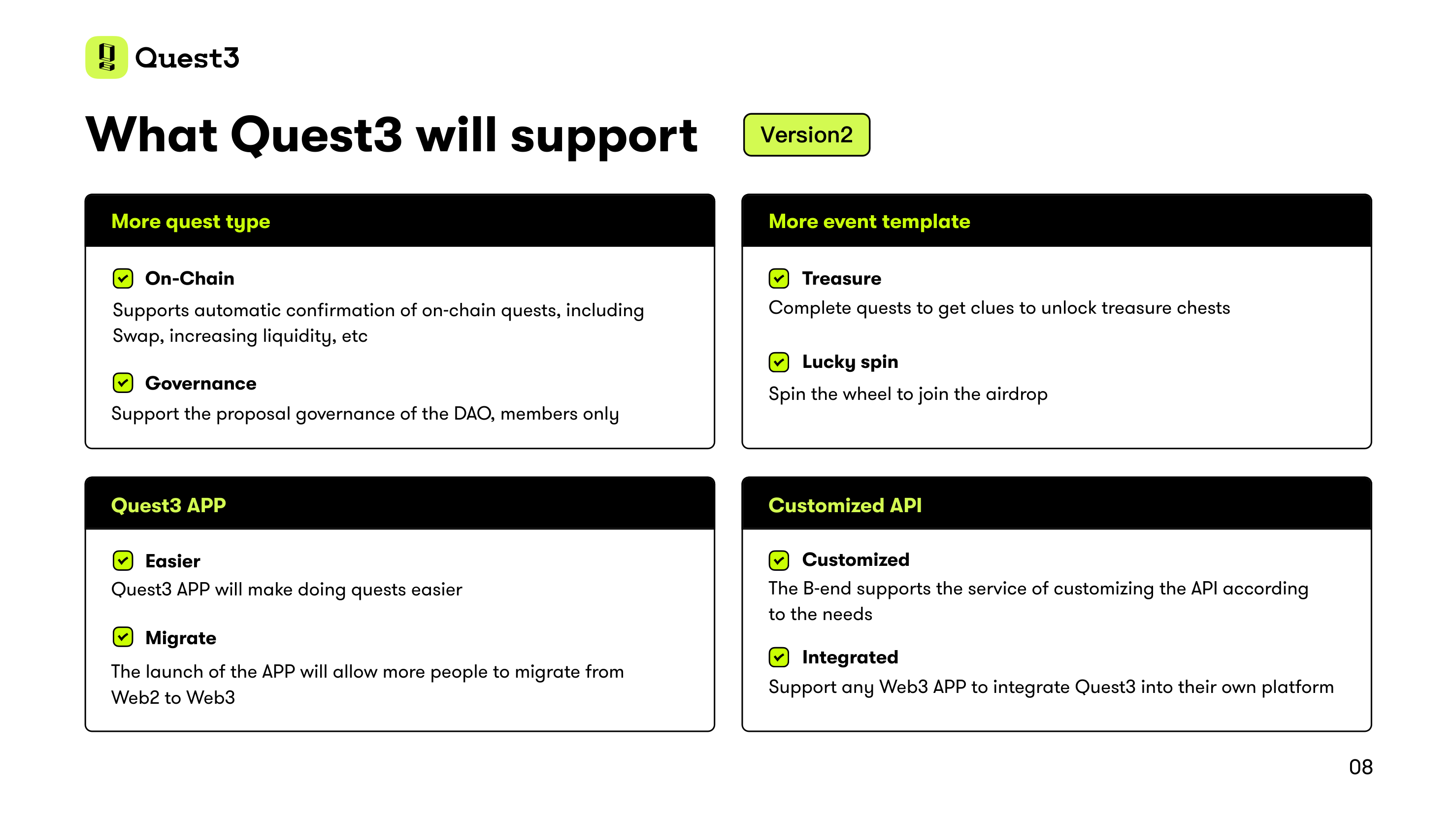 Quest3

What Quest3 will support

Version2

More quest type

On-Chain
Supports automatic confirmation of on-chain quests, including Swap, increasing liquidity, etc

Governance
Support the proposal governance of the DAO, members only

More event template

Treasure
Complete quests to get clues to unlock treasure chests

Lucky spin
Spin the wheel to join the airdrop

Quest3 APP

Easier
Quest3 APP will make doing quests easier

Migrate
The launch of the APP will allow more people to migrate from Web2 to Web3

Customized API

Customized
The B-end supports the service of customizing the API according to the needs

Integrated
Support any Web3 APP to integrate Quest3 into their own platform

08